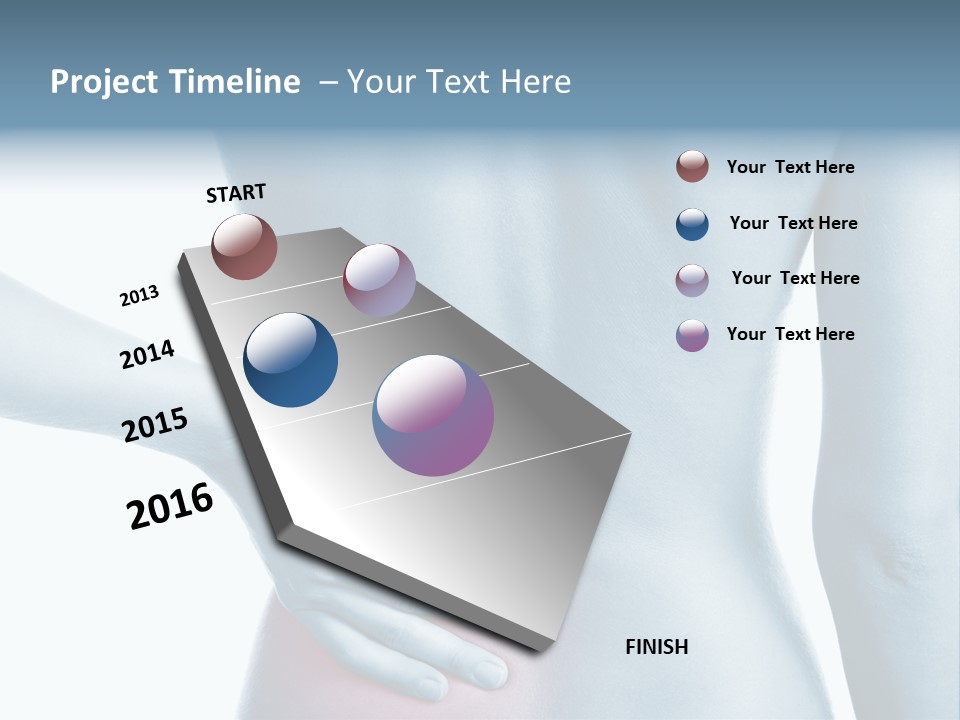 Project Timeline – Your Text Here

START

2013

2014

2015

2016

FINISH

Your Text Here

Your Text Here

Your Text Here

Your Text Here